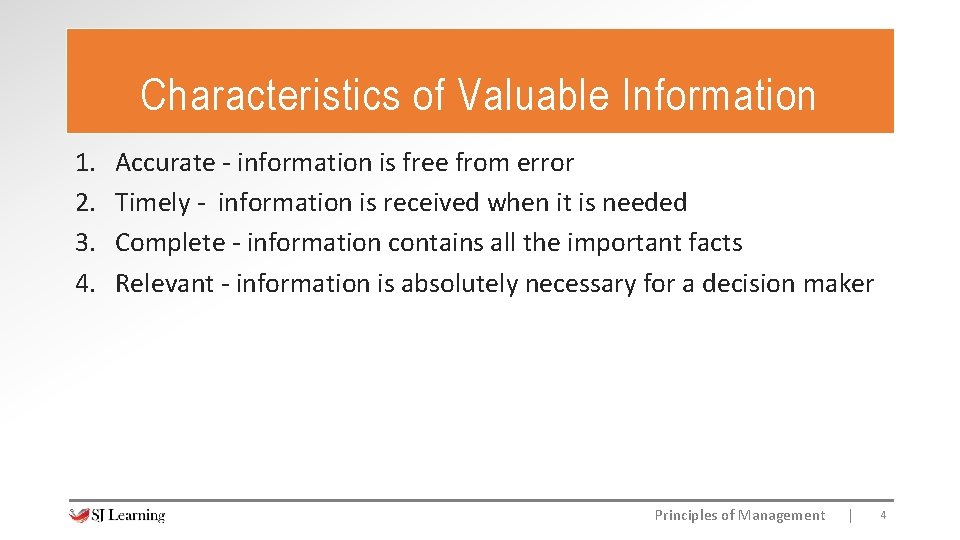 Characteristics of Valuable Information

1. Accurate - information is free from error
2. Timely - information is received when it is needed
3. Complete - information contains all the important facts
4. Relevant - information is absolutely necessary for a decision maker

SJ Learning

Principles of Management | 4